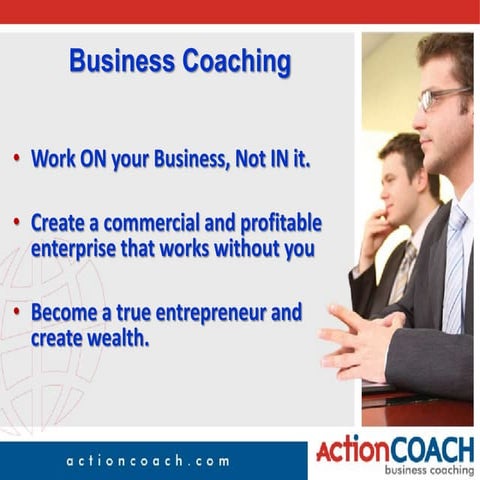 Business Coaching

• Work ON your Business, Not IN it.

• Create a commercial and profitable enterprise that works without you

• Become a true entrepreneur and create wealth.

actioncoach.com

ActionCOACH
business coaching